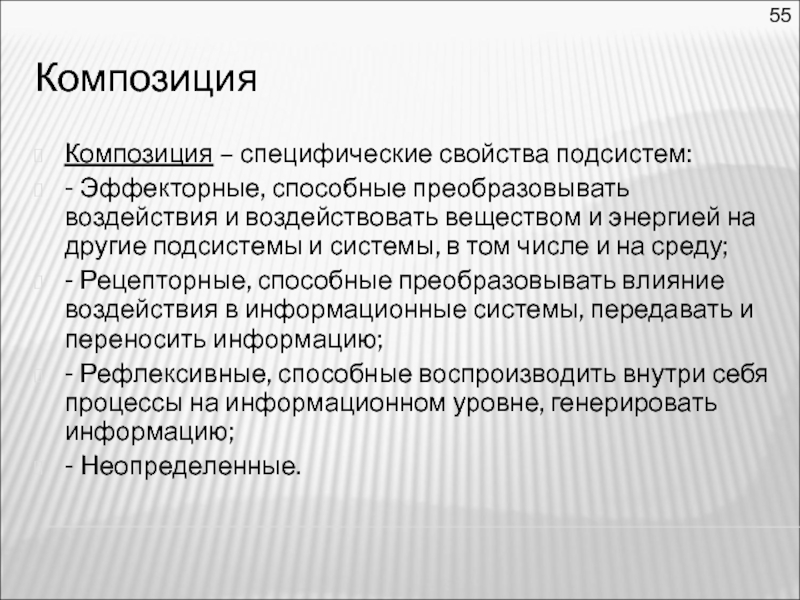 55

Композиция

Композиция – специфические свойства подсистем:

- Эффекторные, способные преобразовывать воздействия и воздействовать веществом и энергией на другие подсистемы и системы, в том числе и на среду;

- Рецепторные, способные преобразовывать влияние воздействия в информационные системы, передавать и переносить информацию;

- Рефлексивные, способные воспроизводить внутри себя процессы на информационном уровне, генерировать информацию;

- Неопределенные.